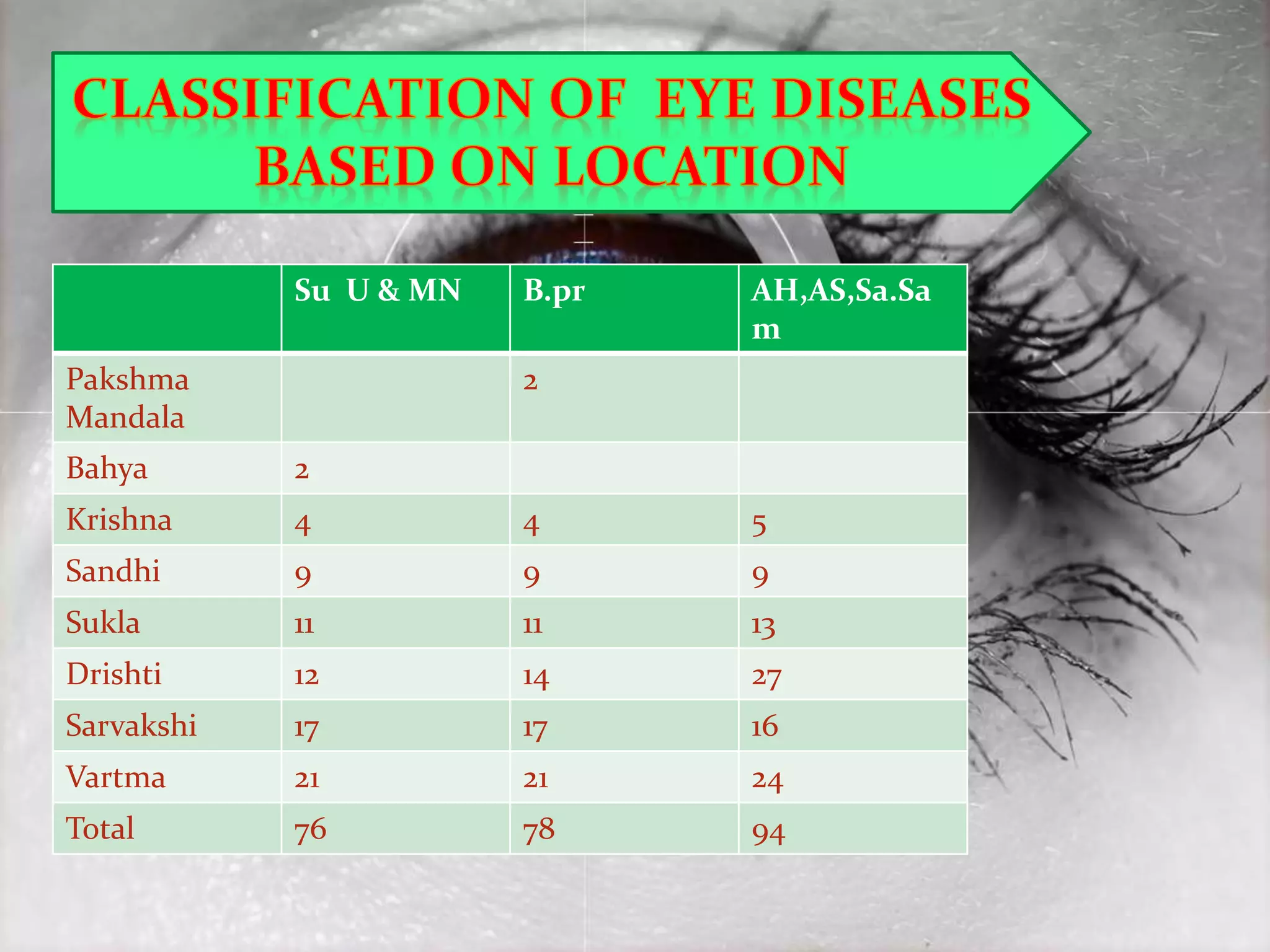 CLASSIFICATION OF EYE DISEASES BASED ON LOCATION

| | Su U & MN | B.pr | AH,AS,Sa.Sam |
|---|---|---|---|
| Pakshma Mandala | | 2 | |
| Bahya | 2 | | |
| Krishna | 4 | 4 | 5 |
| Sandhi | 9 | 9 | 9 |
| Sukla | 11 | 11 | 13 |
| Drishti | 12 | 14 | 27 |
| Sarvakshi | 17 | 17 | 16 |
| Vartma | 21 | 21 | 24 |
| Total | 76 | 78 | 94 |